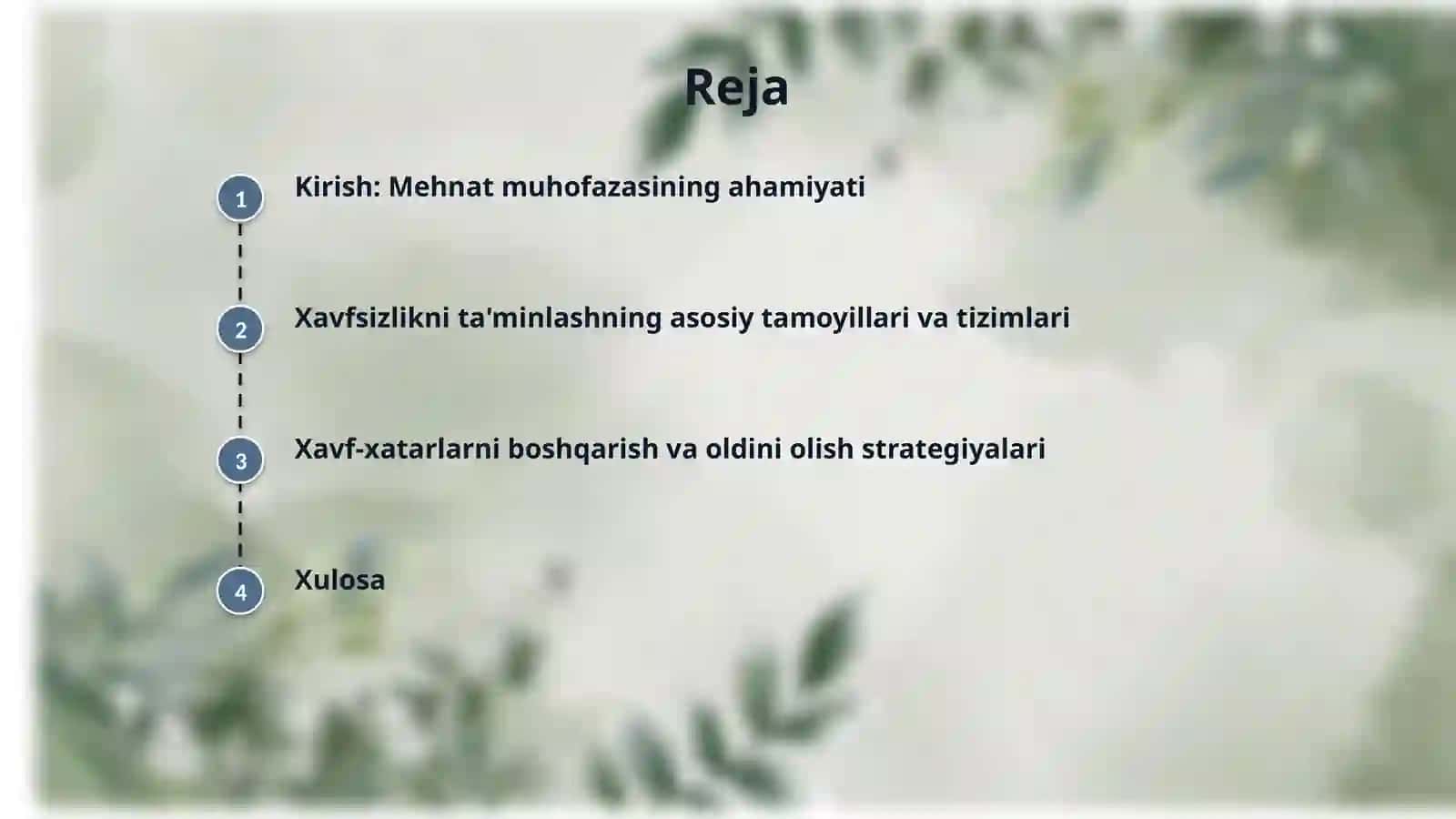 Reja

1 Kirish: Mehnat muhofazasining ahamiyati

2 Xavfsizlikni ta'minlashning asosiy tamoyillari va tizimlari

3 Xavf-xatarlarni boshqarish va oldini olish strategiyalari

4 Xulosa